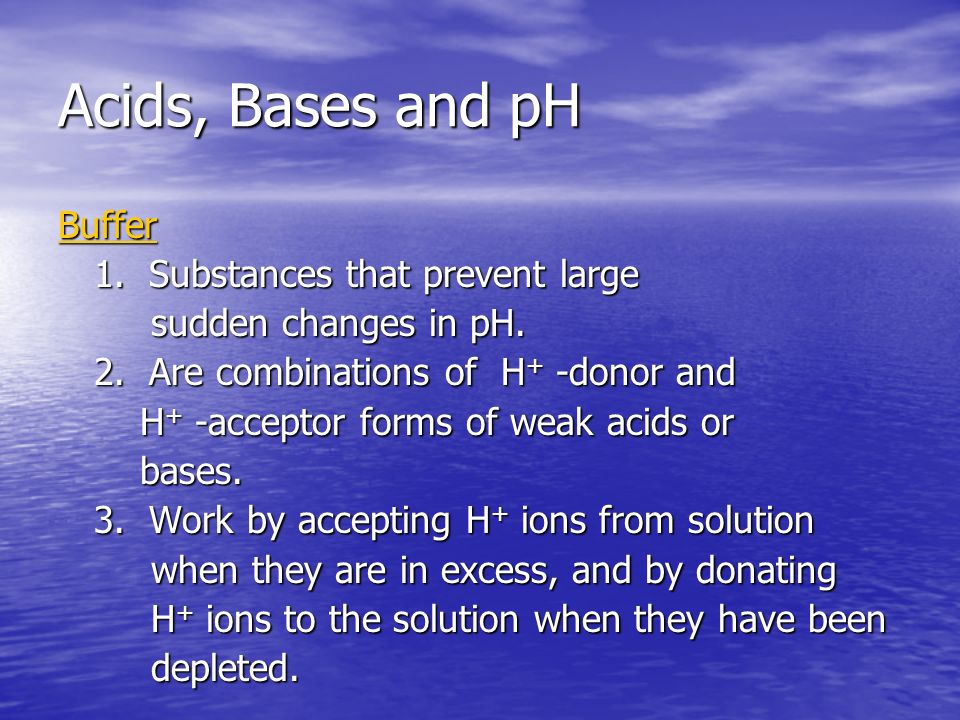 Acids, Bases and pH

Buffer

1. Substances that prevent large sudden changes in pH.
2. Are combinations of $H^+$ -donor and $H^+$ -acceptor forms of weak acids or bases.
3. Work by accepting $H^+$ ions from solution when they are in excess, and by donating $H^+$ ions to the solution when they have been depleted.